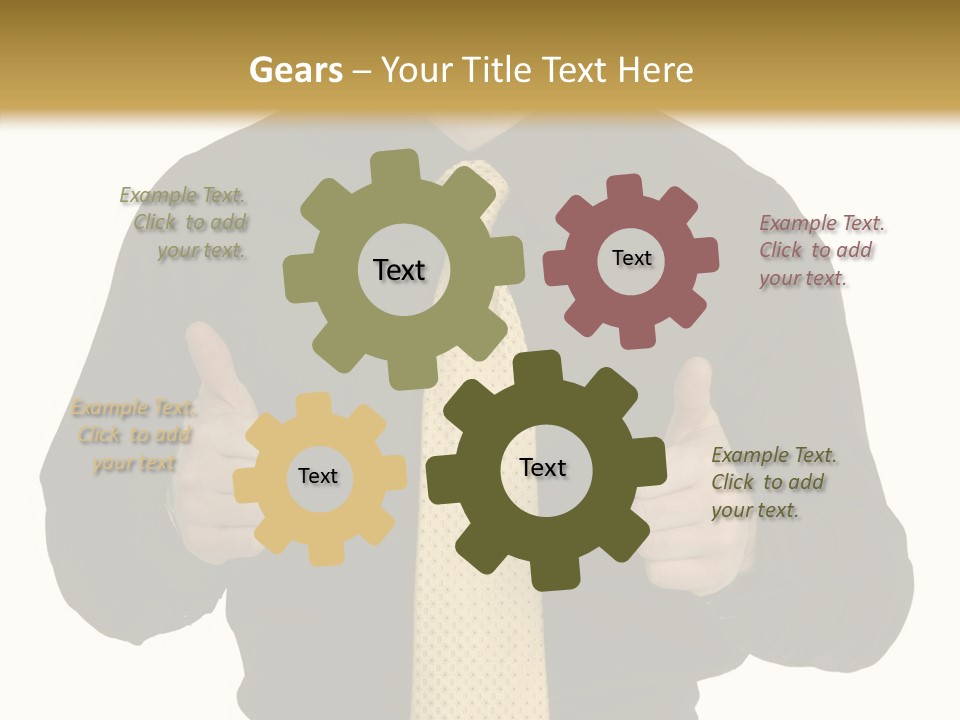 Gears – Your Title Text Here

Example Text. Click to add your text.

Text

Text

Example Text. Click to add your text.

Example Text. Click to add your text

Text

Text

Example Text. Click to add your text.